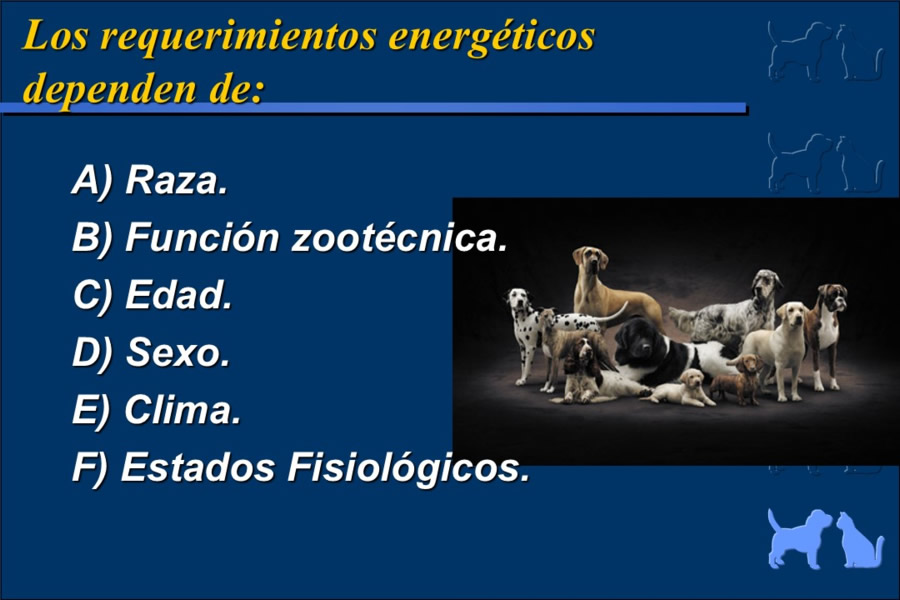 Los requerimientos energéticos dependen de:

A) Raza.
B) Función zootécnica.
C) Edad.
D) Sexo.
E) Clima.
F) Estados Fisiológicos.